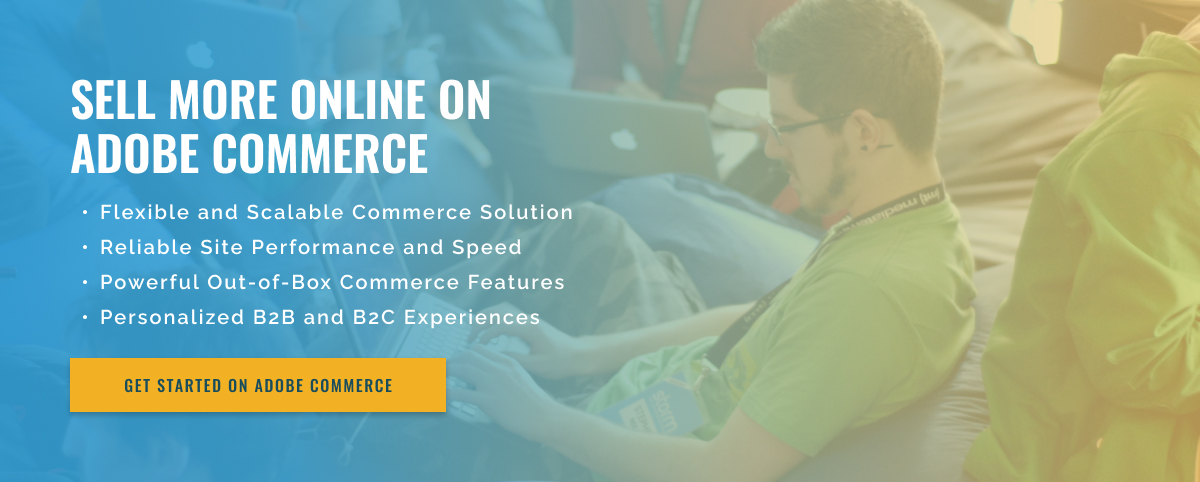 SELL MORE ONLINE ON ADOBE COMMERCE

• Flexible and Scalable Commerce Solution
• Reliable Site Performance and Speed
• Powerful Out-of-Box Commerce Features
• Personalized B2B and B2C Experiences

GET STARTED ON ADOBE COMMERCE